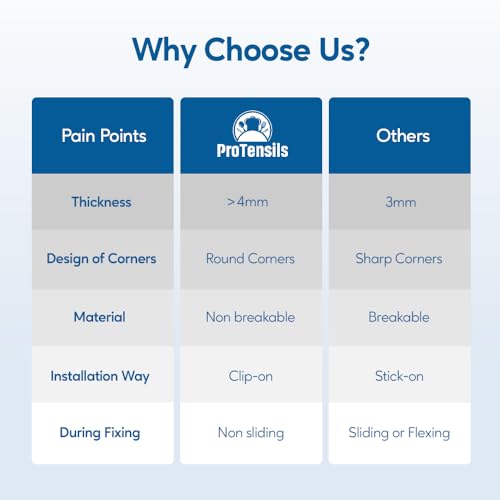 Why Choose Us?

| Pain Points | ProTensils | Others |
|---|---|---|
| Thickness | >4mm | 3mm |
| Design of Corners | Round Corners | Sharp Corners |
| Material | Non breakable | Breakable |
| Installation Way | Clip-on | Stick-on |
| During Fixing | Non sliding | Sliding or Flexing |